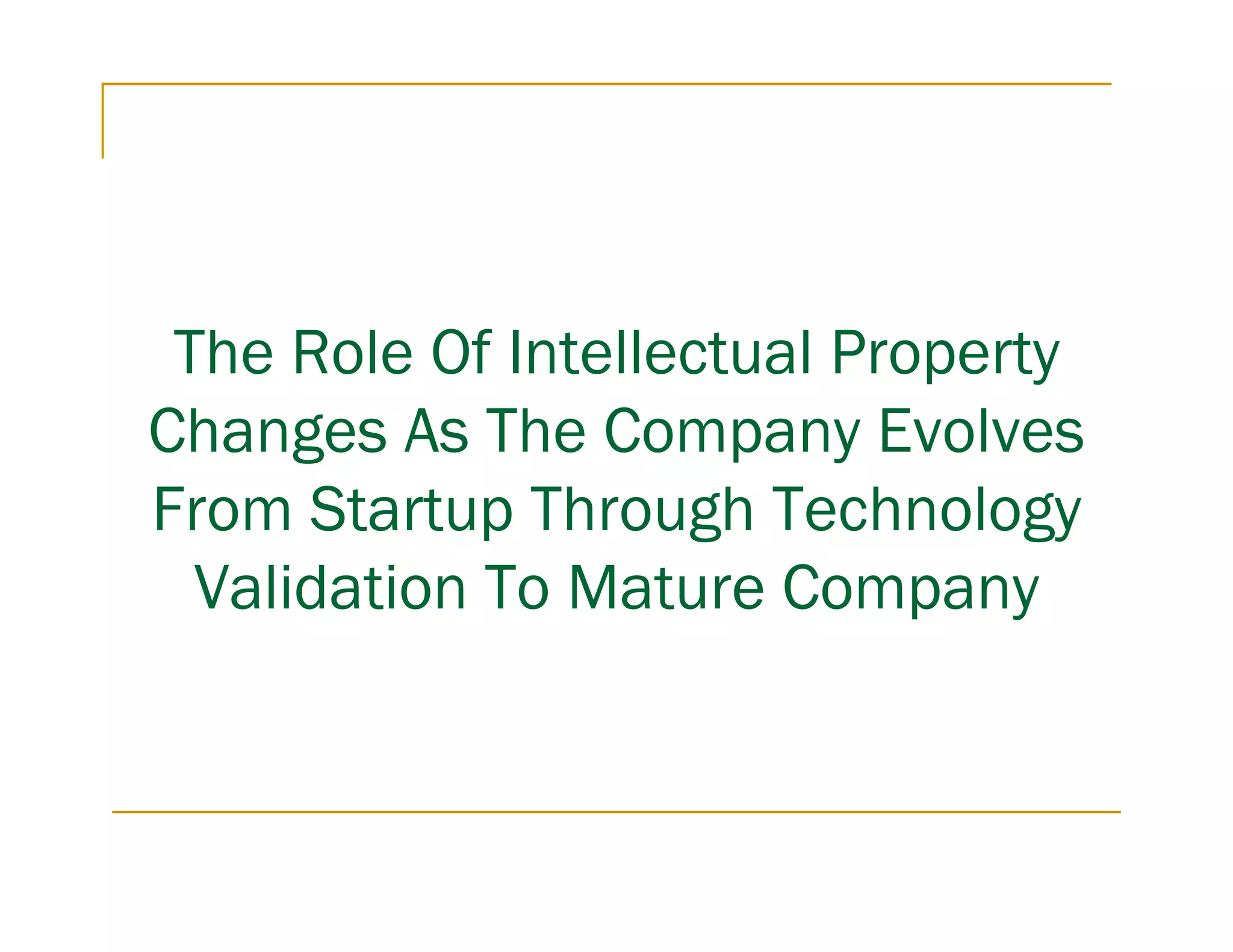 The Role Of Intellectual Property Changes As The Company Evolves From Startup Through Technology Validation To Mature Company